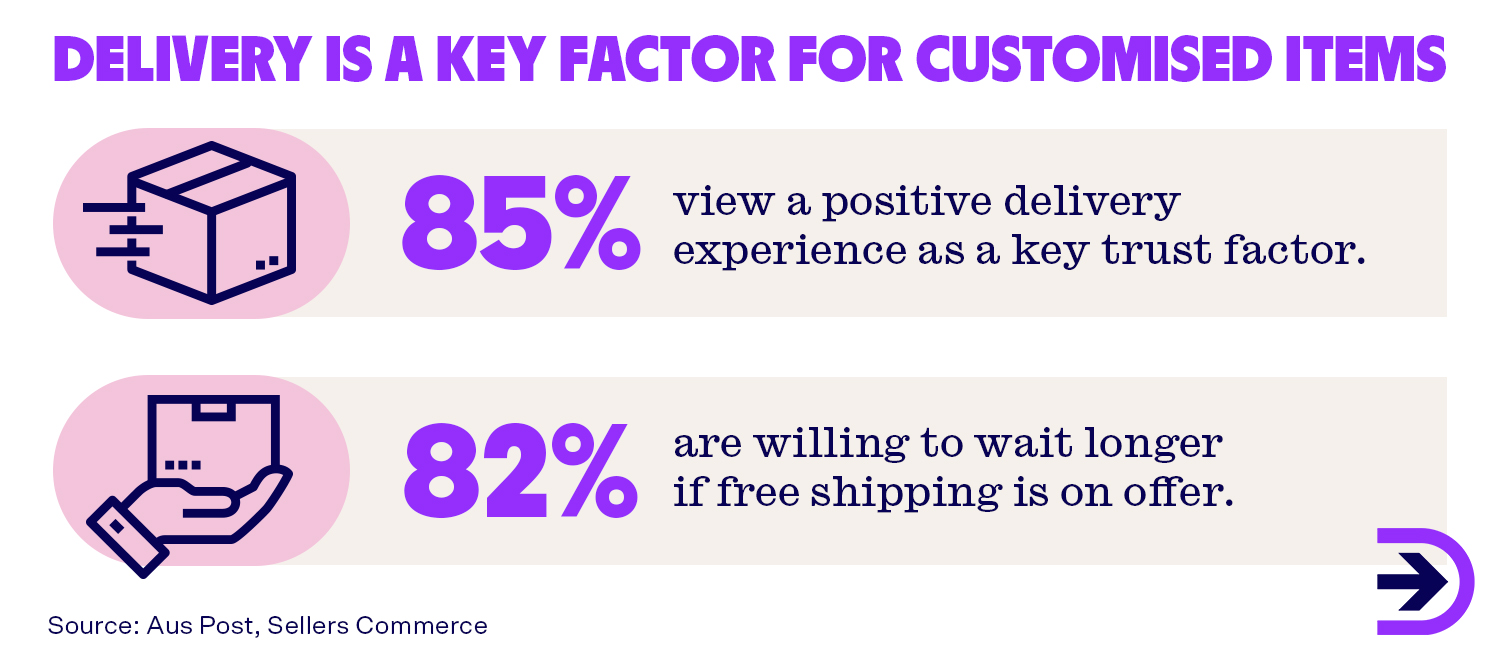 DELIVERY IS A KEY FACTOR FOR CUSTOMISED ITEMS

85% view a positive delivery experience as a key trust factor.

82% are willing to wait longer if free shipping is on offer.

Source: Aus Post, Sellers Commerce